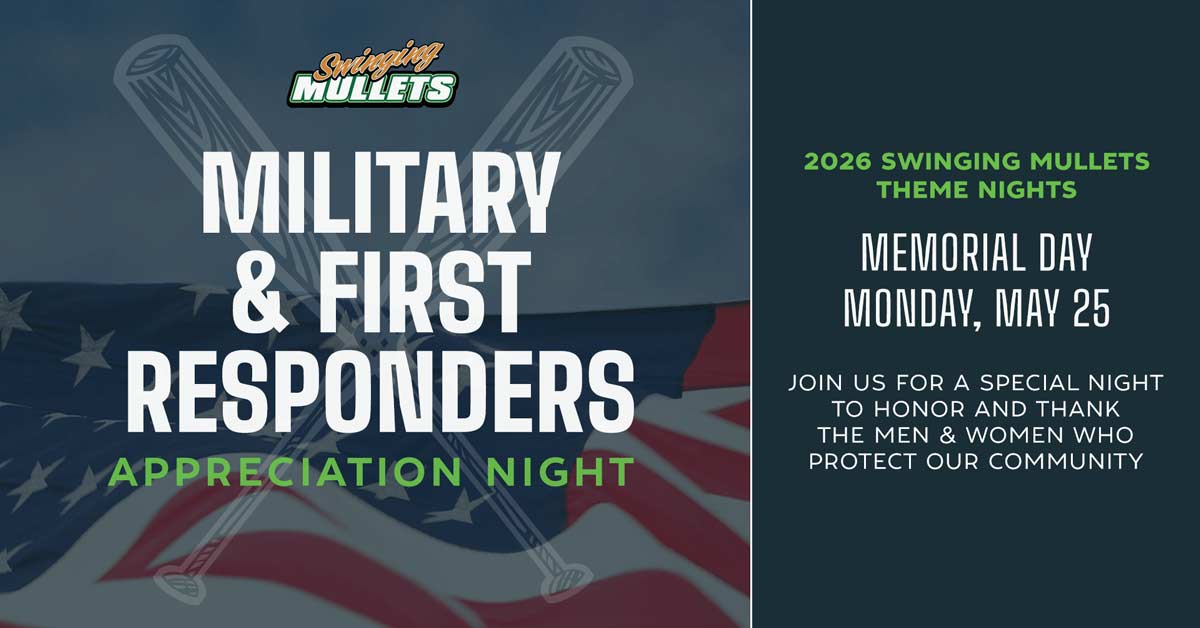 Swinging MULLETS

MILITARY & FIRST RESPONDERS

APPRECIATION NIGHT

2026 SWINGING MULLETS THEME NIGHTS

MEMORIAL DAY
MONDAY, MAY 25

JOIN US FOR A SPECIAL NIGHT TO HONOR AND THANK THE MEN & WOMEN WHO PROTECT OUR COMMUNITY